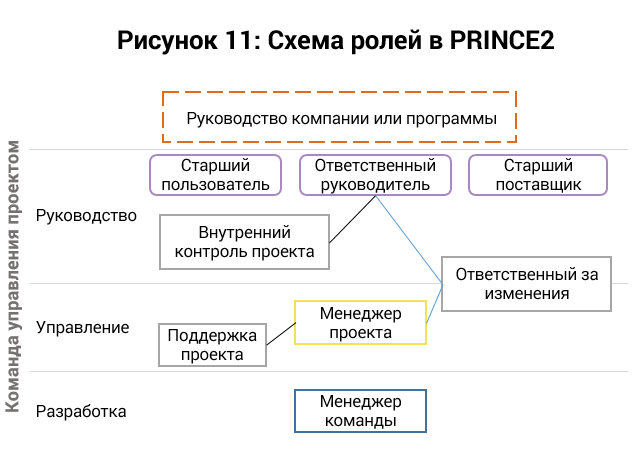 Рисунок 11: Схема ролей в PRINCE2

Руководство компании или программы

Команда управления проектом

Старший пользователь

Ответственный руководитель

Старший поставщик

Руководство

Внутренний контроль проекта

Ответственный за изменения

Управление

Поддержка проекта

Менеджер проекта

Разработка

Менеджер команды